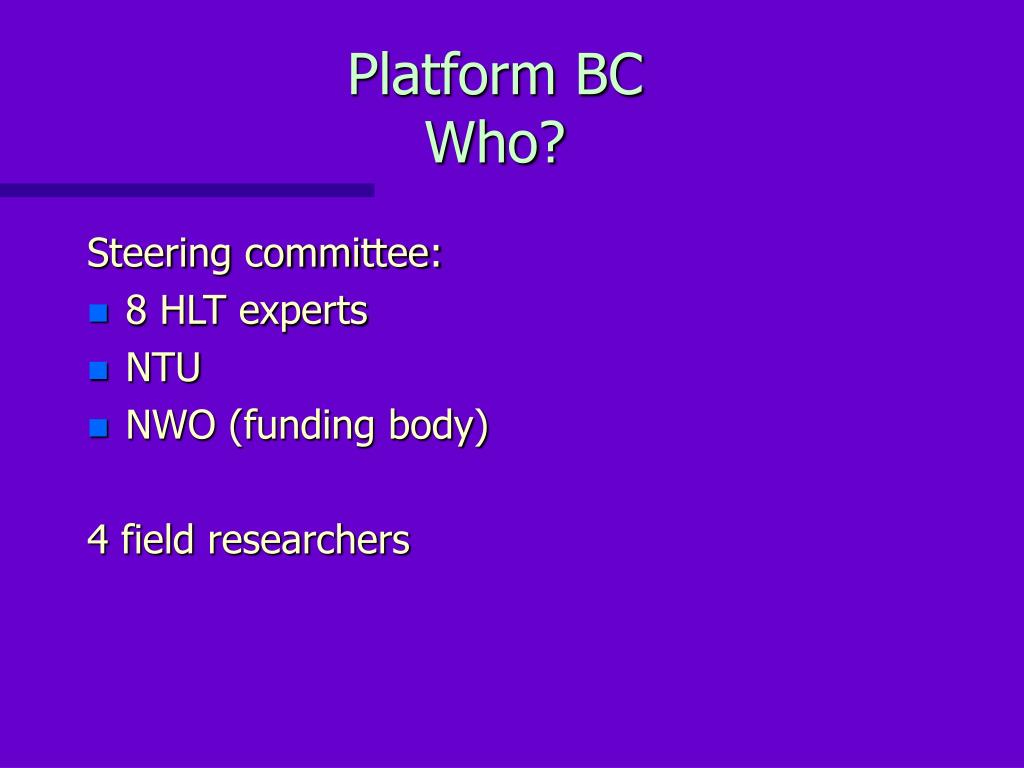 Platform BC
Who?

Steering committee:
- 8 HLT experts
- NTU
- NWO (funding body)

4 field researchers